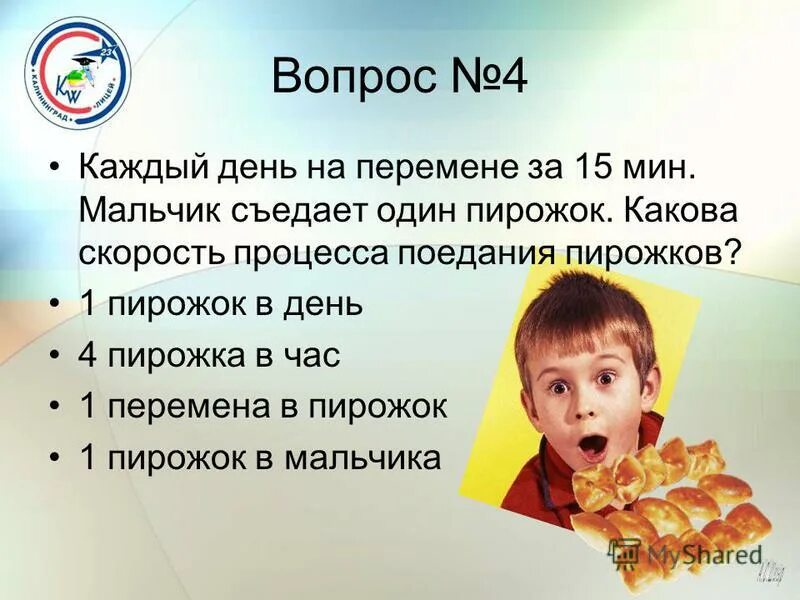 КАЛИНИНГРАД ЛИЦЕЙ 23 KW

Вопрос №4

• Каждый день на перемене за 15 мин. Мальчик съедает один пирожок. Какова скорость процесса поедания пирожков?
• 1 пирожок в день
• 4 пирожка в час
• 1 перемена в пирожок
• 1 пирожок в мальчика

MyShared